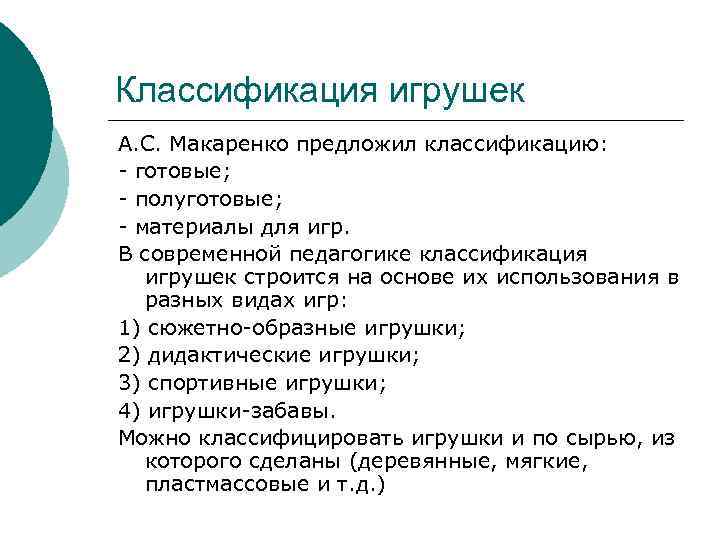 Классификация игрушек

А.С. Макаренко предложил классификацию:
- готовые;
- полуготовые;
- материалы для игр.
В современной педагогике классификация игрушек строится на основе их использования в разных видах игр:
1) сюжетно-образные игрушки;
2) дидактические игрушки;
3) спортивные игрушки;
4) игрушки-забавы.
Можно классифицировать игрушки и по сырью, из которого сделаны (деревянные, мягкие, пластмассовые и т.д.)